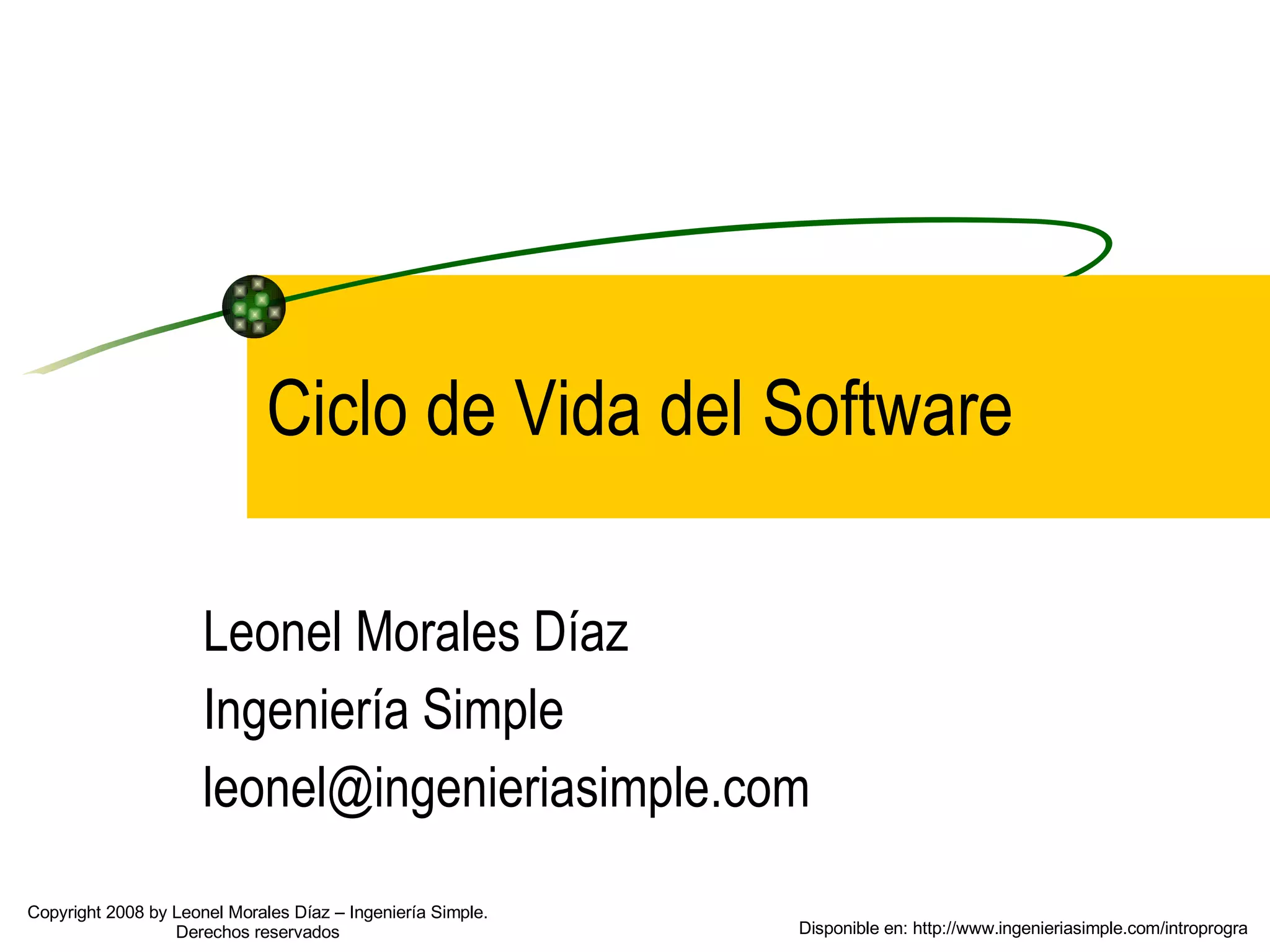 Ciclo de Vida del Software

Leonel Morales Díaz
Ingeniería Simple
leonel@ingenieriasimple.com

Copyright 2008 by Leonel Morales Díaz – Ingeniería Simple.
Derechos reservados

Disponible en: http://www.ingenieriasimple.com/introprogra